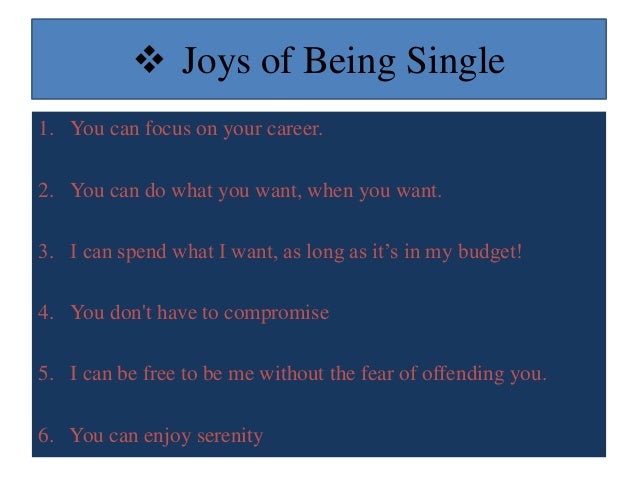 ❖ Joys of Being Single

1. You can focus on your career.

2. You can do what you want, when you want.

3. I can spend what I want, as long as it's in my budget!

4. You don't have to compromise

5. I can be free to be me without the fear of offending you.

6. You can enjoy serenity